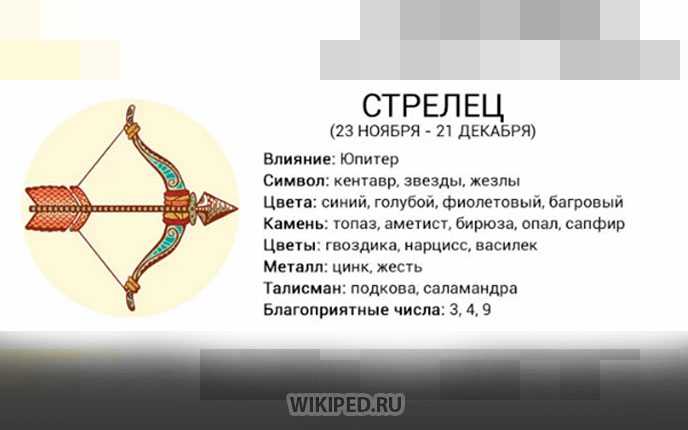 СТРЕЛЕЦ
(23 НОЯБРЯ - 21 ДЕКАБРЯ)

Влияние: Юпитер
Символ: кентавр, звезды, жезлы
Цвета: синий, голубой, фиолетовый, багровый
Камень: топаз, аметист, бирюза, опал, сапфир
Цветы: гвоздика, нарцисс, василек
Металл: цинк, жесть
Талисман: подкова, саламандра
Благоприятные числа: 3, 4, 9

WIKIPED.RU